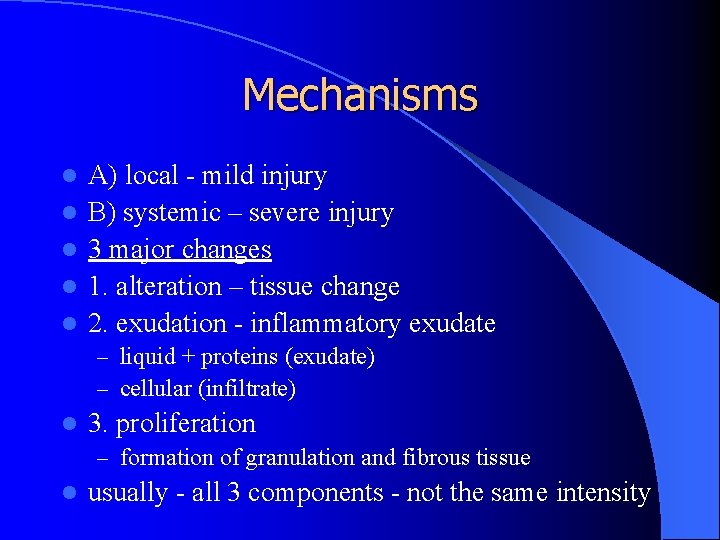 Mechanisms

- A) local - mild injury
- B) systemic – severe injury
- 3 major changes
- 1. alteration – tissue change
- 2. exudation - inflammatory exudate
  – liquid + proteins (exudate)
  – cellular (infiltrate)
- 3. proliferation
  – formation of granulation and fibrous tissue
- usually - all 3 components - not the same intensity